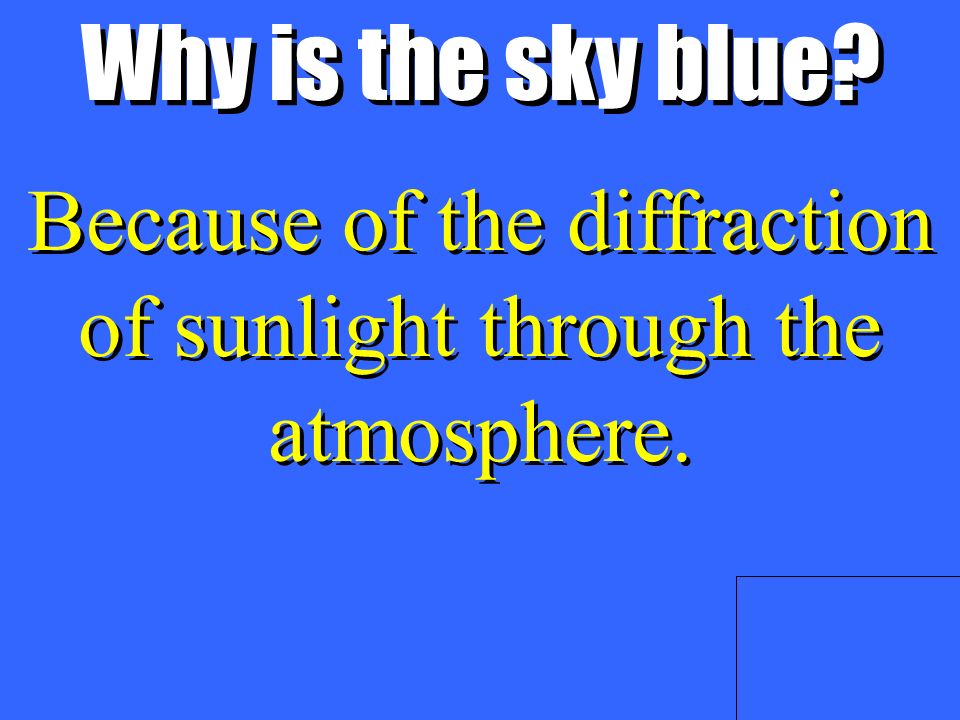 Why is the sky blue?

Because of the diffraction of sunlight through the atmosphere.